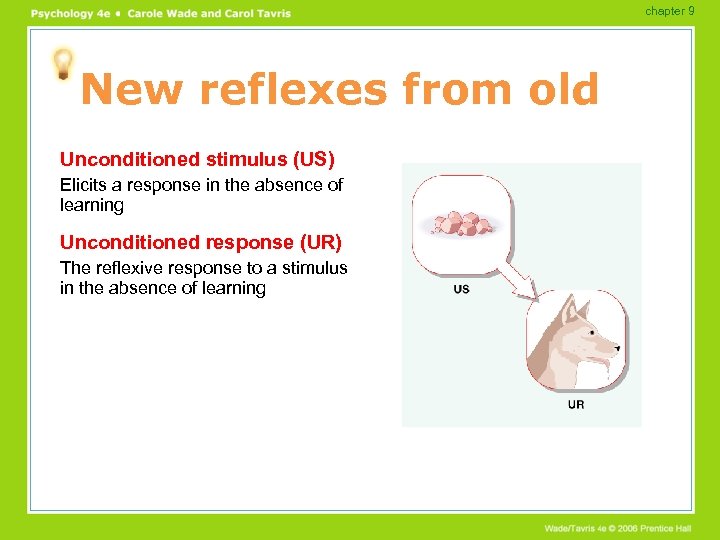 Psychology 4e • Carole Wade and Carol Tavris

chapter 9

New reflexes from old

Unconditioned stimulus (US)
Elicits a response in the absence of learning

Unconditioned response (UR)
The reflexive response to a stimulus in the absence of learning

US

UR

Wade/Tavris 4e © 2006 Prentice Hall